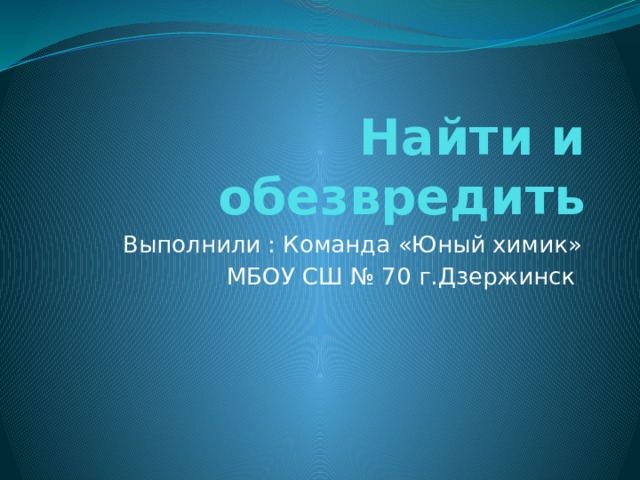 Найти и обезвредить

Выполнили : Команда «Юный химик»
МБОУ СШ № 70 г.Дзержинск